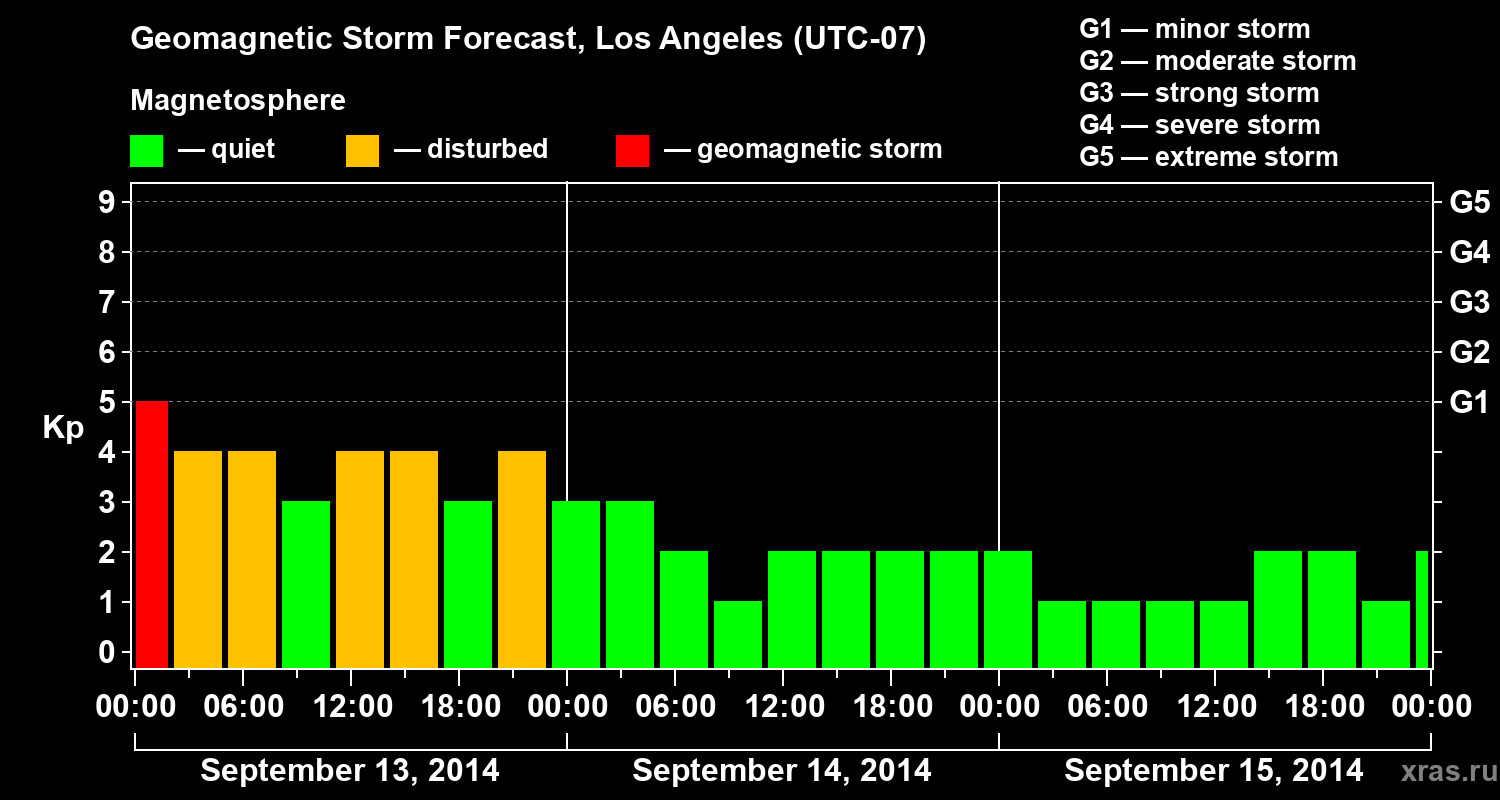 Geomagnetic Storm Forecast, Los Angeles (UTC-07)

Magnetosphere

— quiet — disturbed — geomagnetic storm

G1 — minor storm
G2 — moderate storm
G3 — strong storm
G4 — severe storm
G5 — extreme storm

Kp

9
8
7
6
5
4
3
2
1
0

G5
G4
G3
G2
G1

00:00 06:00 12:00 18:00 00:00 06:00 12:00 18:00 00:00 06:00 12:00 18:00 00:00

September 13, 2014 September 14, 2014 September 15, 2014

xras.ru